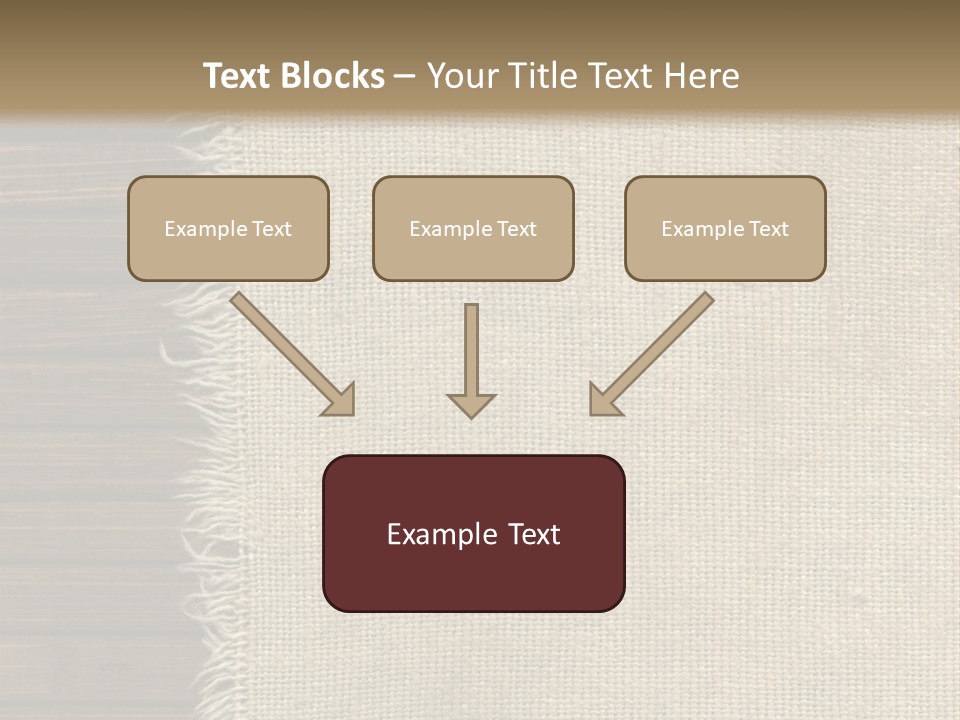 Text Blocks – Your Title Text Here

Example Text

Example Text

Example Text

Example Text